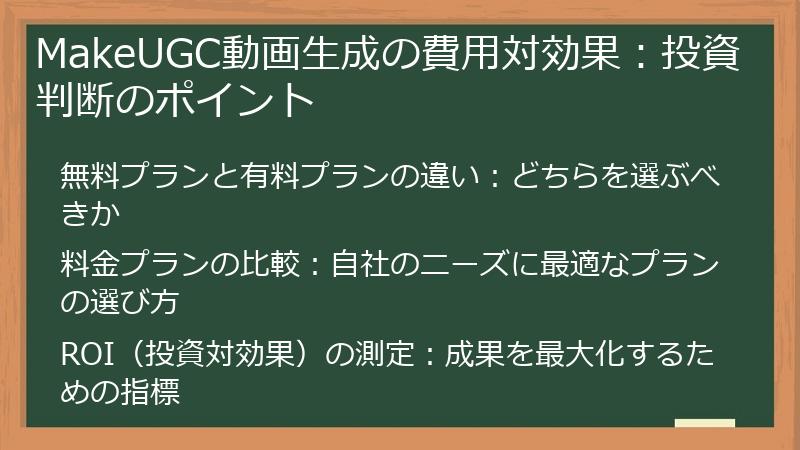 MakeUGC動画生成の費用対効果：投資判断のポイント

無料プランと有料プランの違い：どちらを選ぶべきか

料金プランの比較：自社のニーズに最適なプランの選び方

ROI（投資対効果）の測定：成果を最大化するための指標